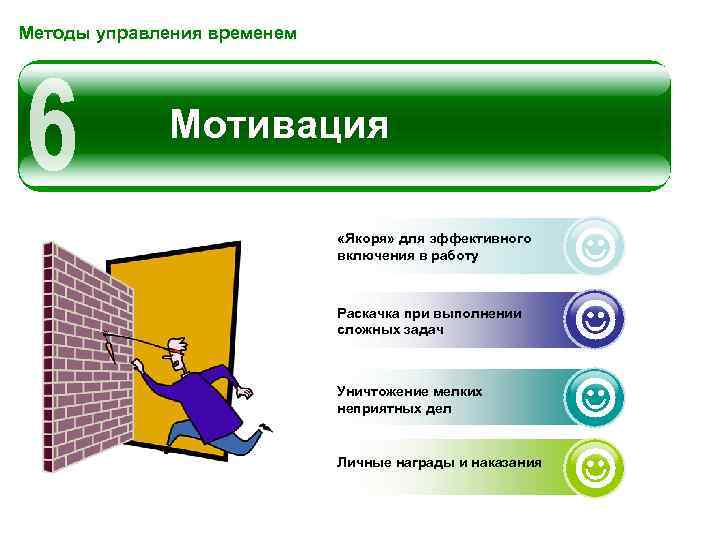 Методы управления временем

6

Мотивация

«Якоря» для эффективного включения в работу

Раскачка при выполнении сложных задач

Уничтожение мелких неприятных дел

Личные награды и наказания